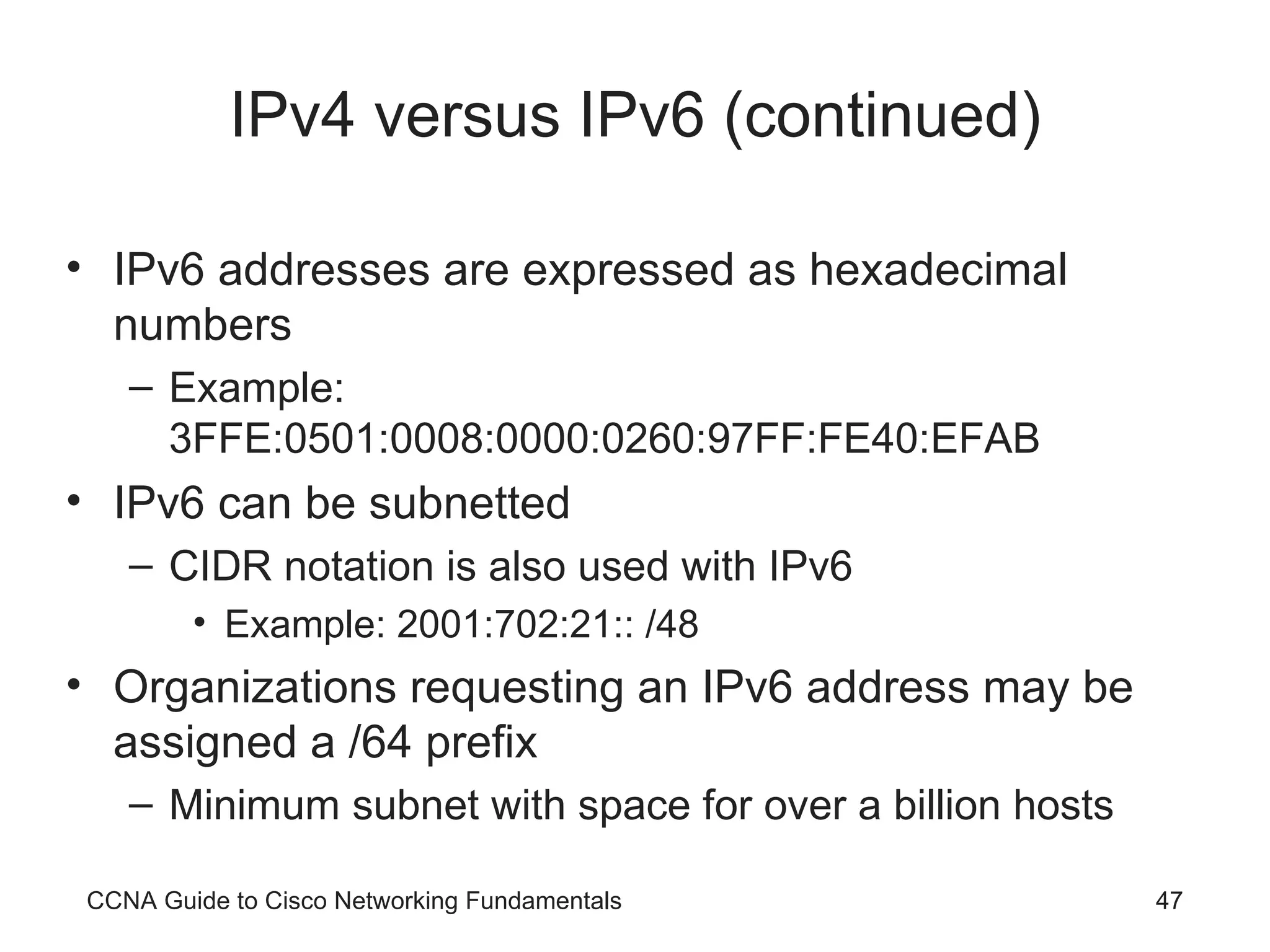 IPv4 versus IPv6 (continued)

• IPv6 addresses are expressed as hexadecimal numbers
– Example: 3FFE:0501:0008:0000:0260:97FF:FE40:EFAB
• IPv6 can be subnetted
– CIDR notation is also used with IPv6
• Example: 2001:702:21:: /48
• Organizations requesting an IPv6 address may be assigned a /64 prefix
– Minimum subnet with space for over a billion hosts

CCNA Guide to Cisco Networking Fundamentals

47